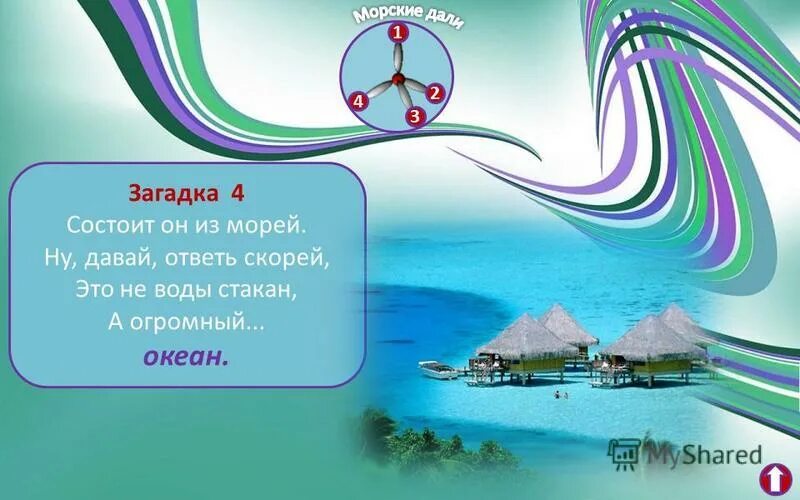 Морские дали
1
2
3
4

Загадка 4
Состоит он из морей.
Ну, давай, ответь скорей,
Это не воды стакан,
А огромный...
океан.

MyShared